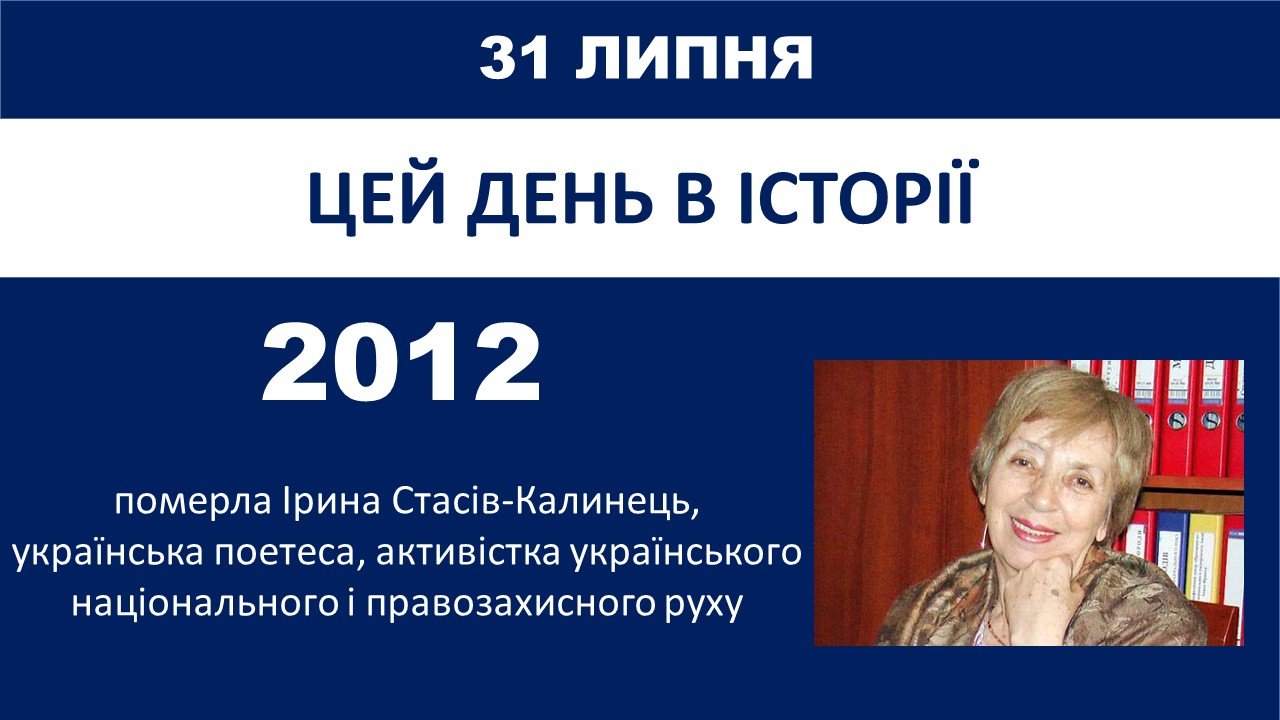 31 ЛИПНЯ

ЦЕЙ ДЕНЬ В ІСТОРІЇ

2012

померла Ірина Стасів-Калинець, українська поетеса, активістка українського національного і правозахисного руху